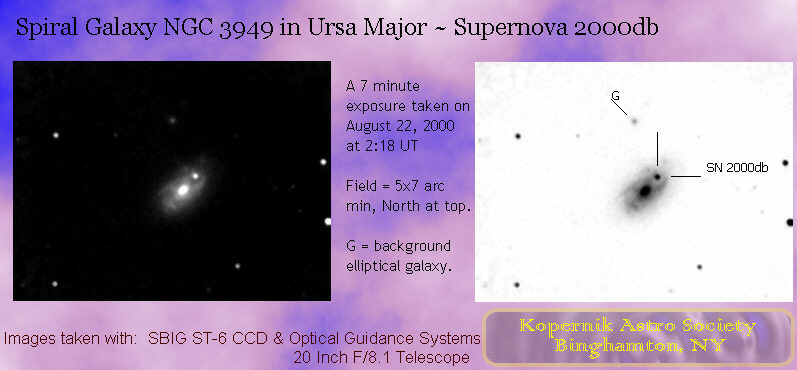 Spiral Galaxy NGC 3949 in Ursa Major ~ Supernova 2000db

A 7 minute exposure taken on August 22, 2000 at 2:18 UT

Field = 5x7 arc min, North at top.

G = background elliptical galaxy.

G

SN 2000db

Images taken with: SBIG ST-6 CCD & Optical Guidance Systems 20 Inch F/8.1 Telescope

Kopernik Astro Society
Binghamton, NY